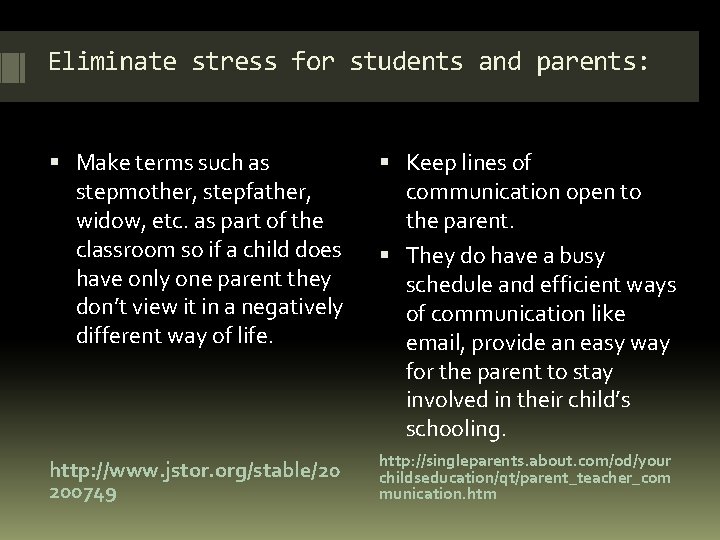 Eliminate stress for students and parents:

▪ Make terms such as stepmother, stepfather, widow, etc. as part of the classroom so if a child does have only one parent they don't view it in a negatively different way of life.

http://www.jstor.org/stable/20200749

▪ Keep lines of communication open to the parent.

▪ They do have a busy schedule and efficient ways of communication like email, provide an easy way for the parent to stay involved in their child's schooling.

http://singleparents.about.com/od/yourchildseducation/qt/parent_teacher_communication.htm